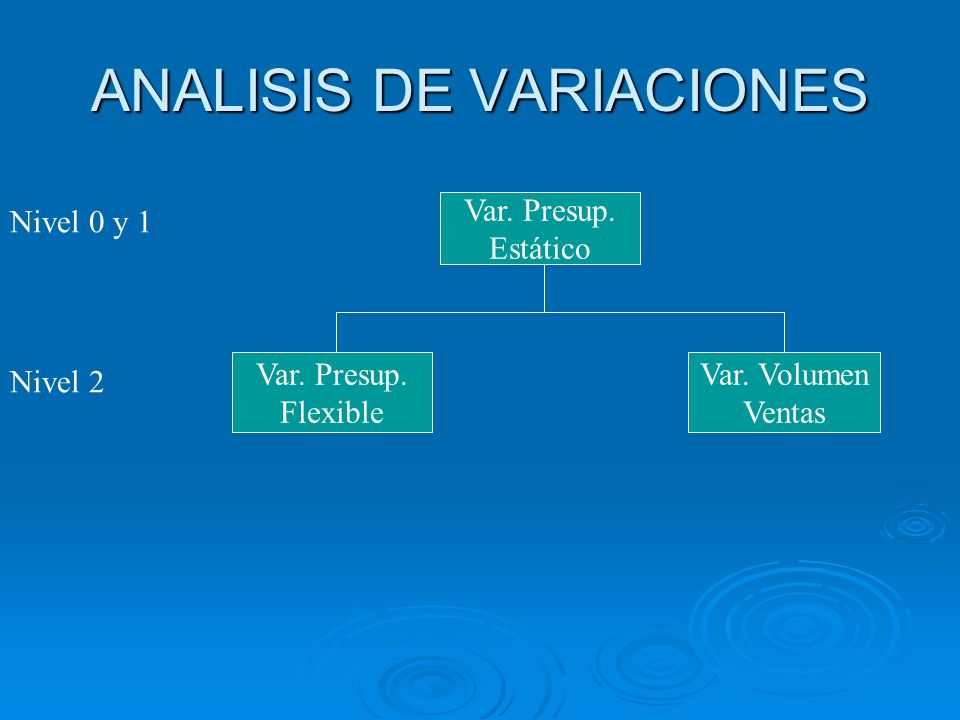 ANALISIS DE VARIACIONES

Nivel 0 y 1

Var. Presup. Estático

Nivel 2

Var. Presup. Flexible

Var. Volumen Ventas